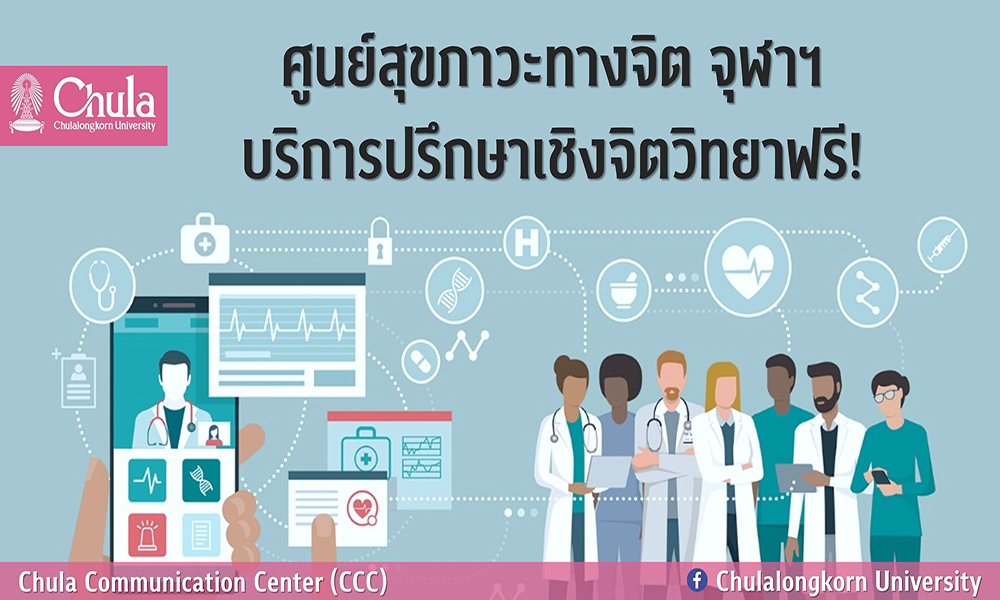 Chula
Chulalongkorn University

ศูนย์สุขภาวะทางจิต จุฬาฯ
บริการปรึกษาเชิงจิตวิทยาฟรี!

H

Chula Communication Center (CCC)

Chulalongkorn University